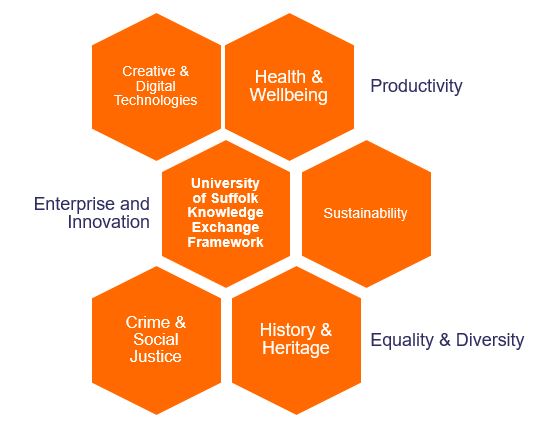 Creative & Digital Technologies

Health & Wellbeing

Productivity

Enterprise and Innovation

University of Suffolk Knowledge Exchange Framework

Sustainability

Crime & Social Justice

History & Heritage

Equality & Diversity